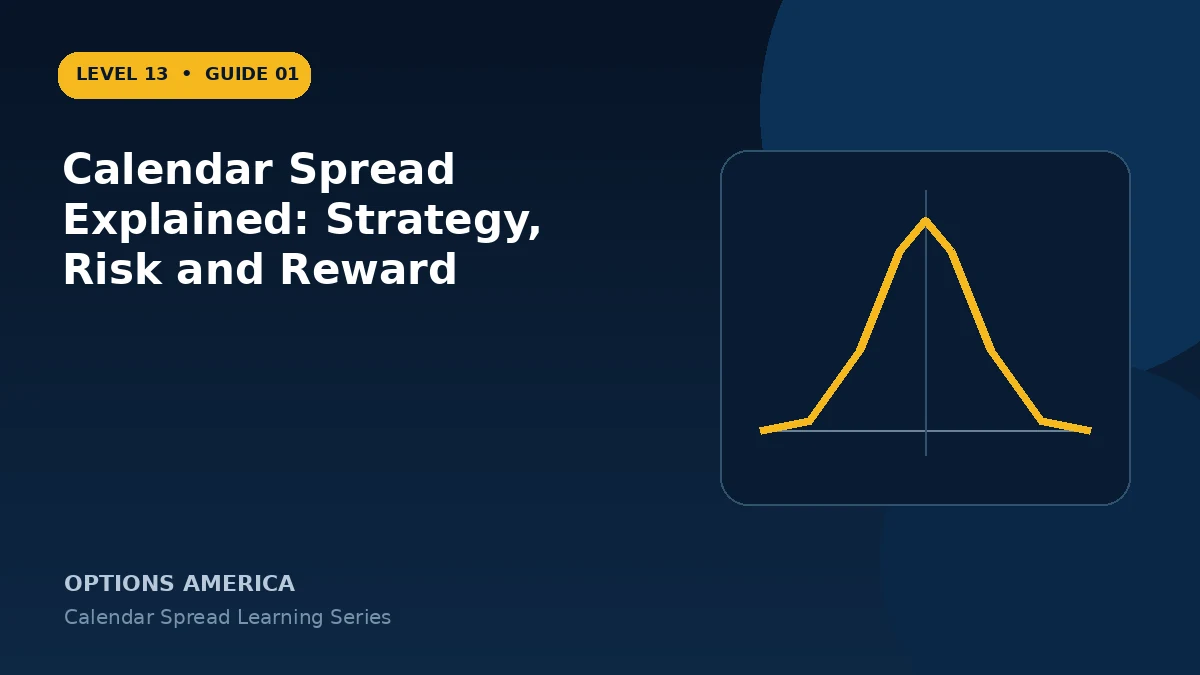 LEVEL 13 • GUIDE 01

Calendar Spread Explained: Strategy, Risk and Reward

OPTIONS AMERICA

Calendar Spread Learning Series